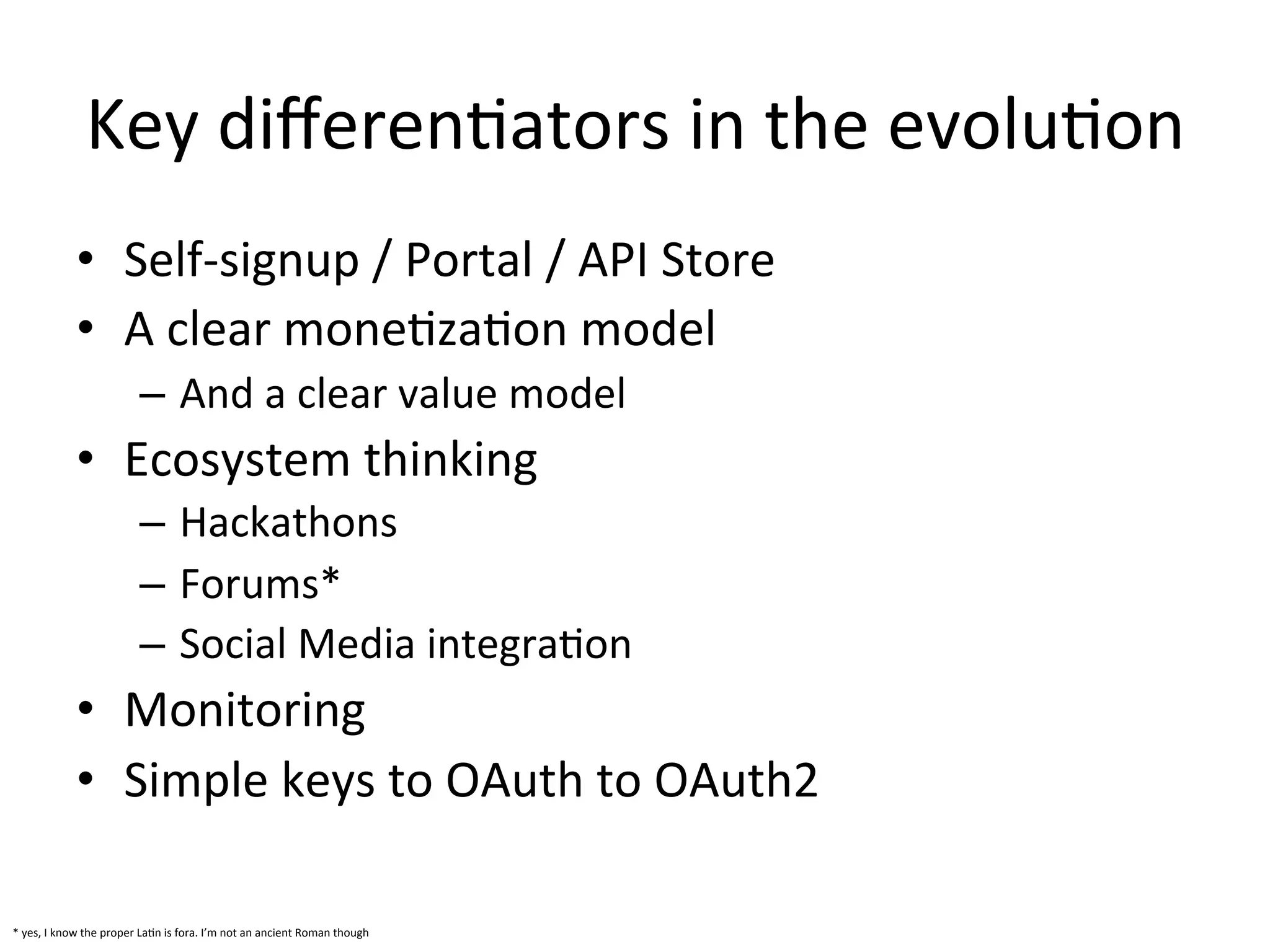 Key differentiators in the evolution

• Self-signup / Portal / API Store
• A clear monetization model
– And a clear value model
• Ecosystem thinking
– Hackathons
– Forums*
– Social Media integration
• Monitoring
• Simple keys to OAuth to OAuth2

* yes, I know the proper Latin is fora. I'm not an ancient Roman though